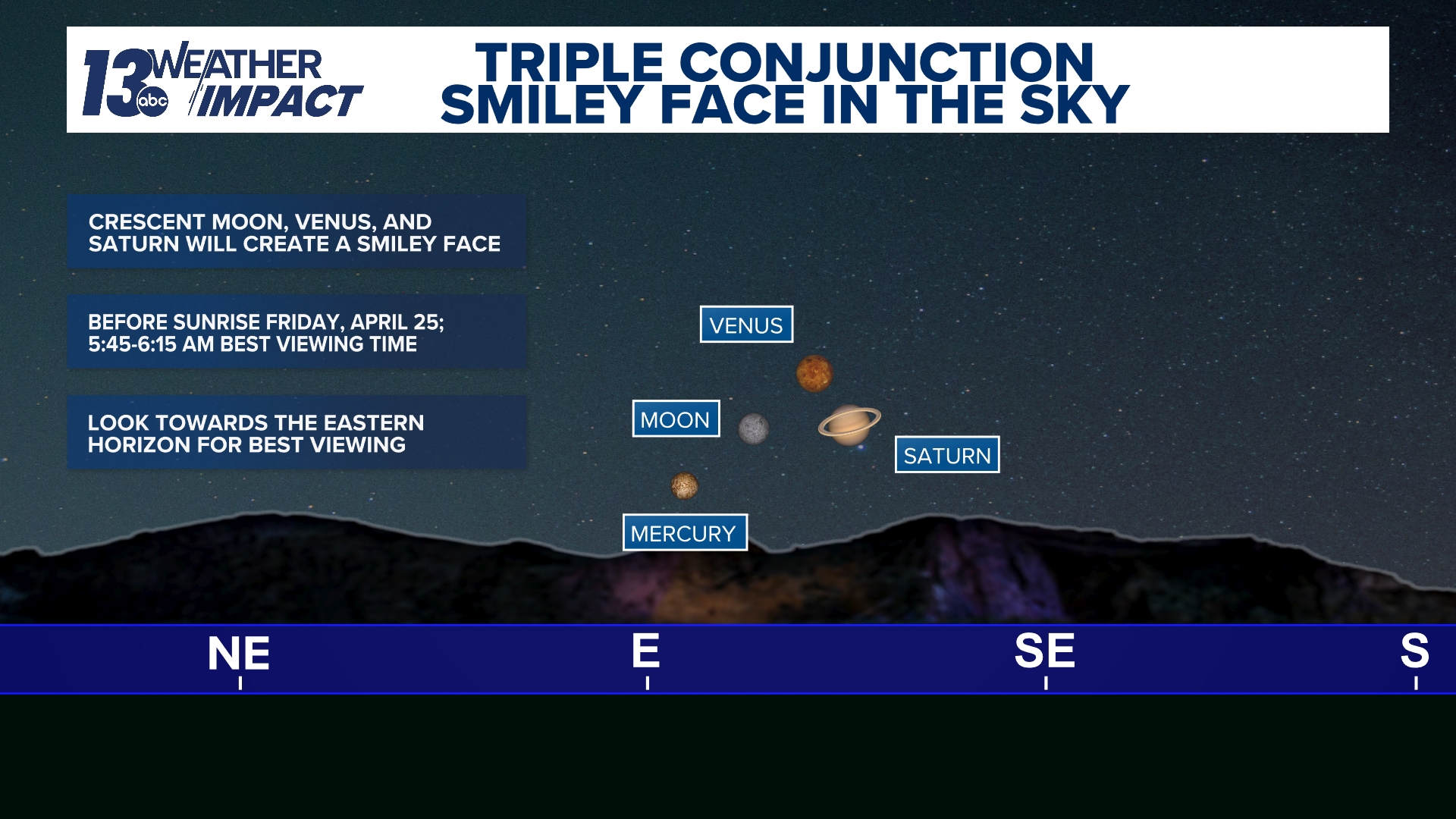 13 abc WEATHER IMPACT

TRIPLE CONJUNCTION
SMILEY FACE IN THE SKY

CRESCENT MOON, VENUS, AND SATURN WILL CREATE A SMILEY FACE

BEFORE SUNRISE FRIDAY, APRIL 25; 5:45-6:15 AM BEST VIEWING TIME

LOOK TOWARDS THE EASTERN HORIZON FOR BEST VIEWING

VENUS

MOON

SATURN

MERCURY

NE

E

SE

S